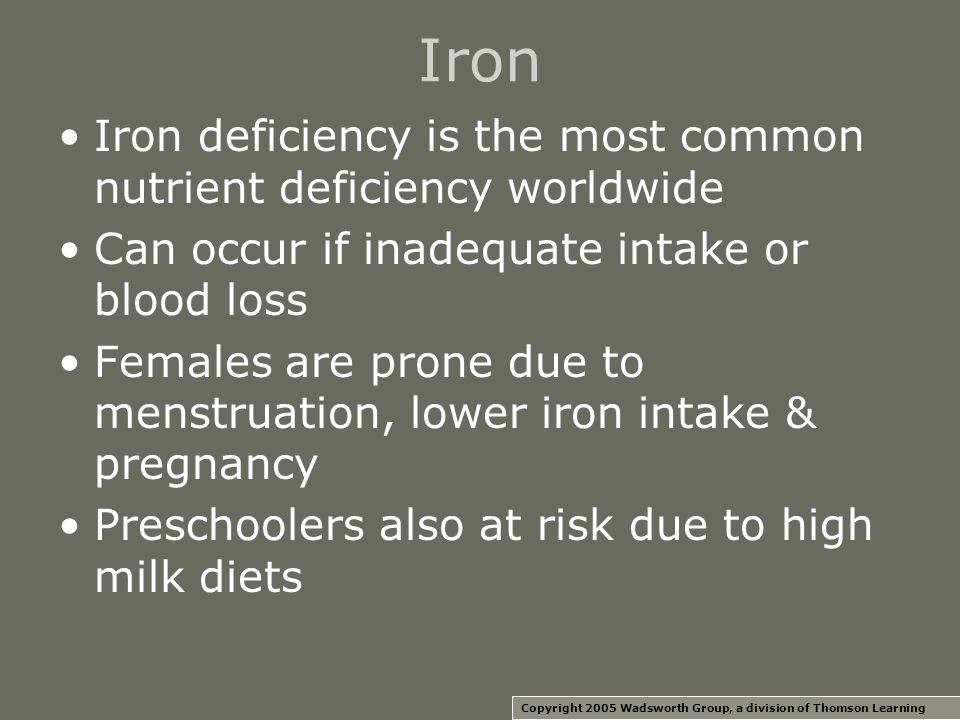 Iron

• Iron deficiency is the most common nutrient deficiency worldwide
• Can occur if inadequate intake or blood loss
• Females are prone due to menstruation, lower iron intake & pregnancy
• Preschoolers also at risk due to high milk diets

Copyright 2005 Wadsworth Group, a division of Thomson Learning